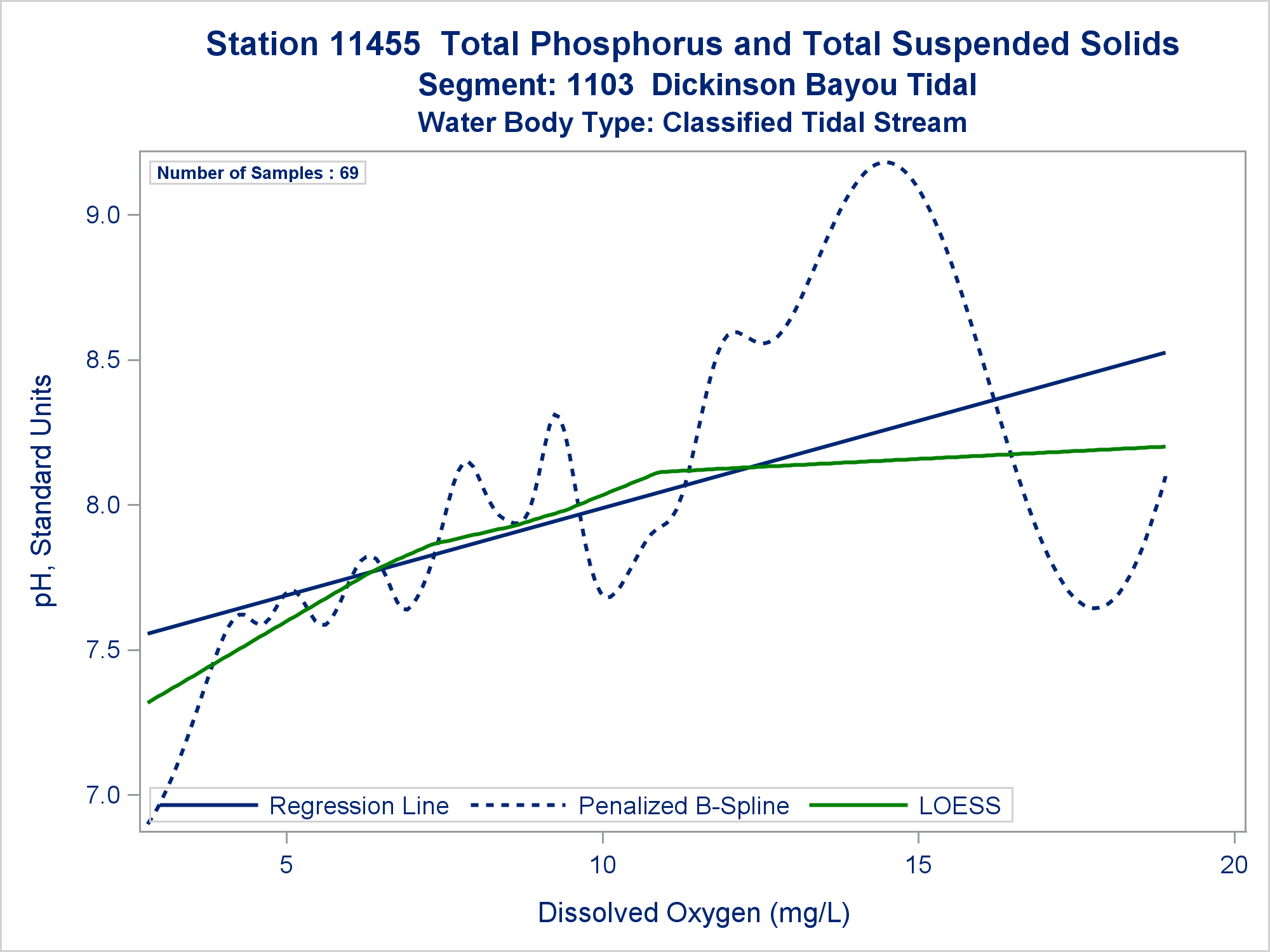 Station 11455 Total Phosphorus and Total Suspended Solids
Segment: 1103 Dickinson Bayou Tidal
Water Body Type: Classified Tidal Stream

Number of Samples : 69

pH, Standard Units

9.0
8.5
8.0
7.5
7.0

Regression Line Penalized B-Spline LOESS

5
10
15
20

Dissolved Oxygen (mg/L)